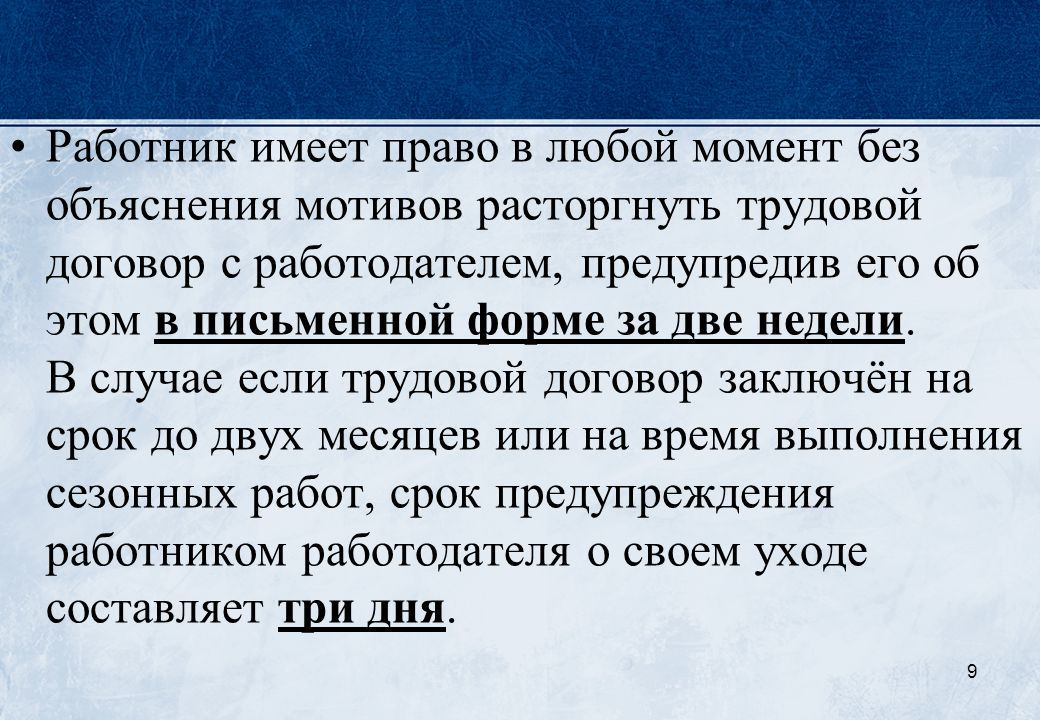 • Работник имеет право в любой момент без объяснения мотивов расторгнуть трудовой договор с работодателем, предупредив его об этом в письменной форме за две недели.
В случае если трудовой договор заключён на срок до двух месяцев или на время выполнения сезонных работ, срок предупреждения работником работодателя о своем уходе составляет три дня.

9